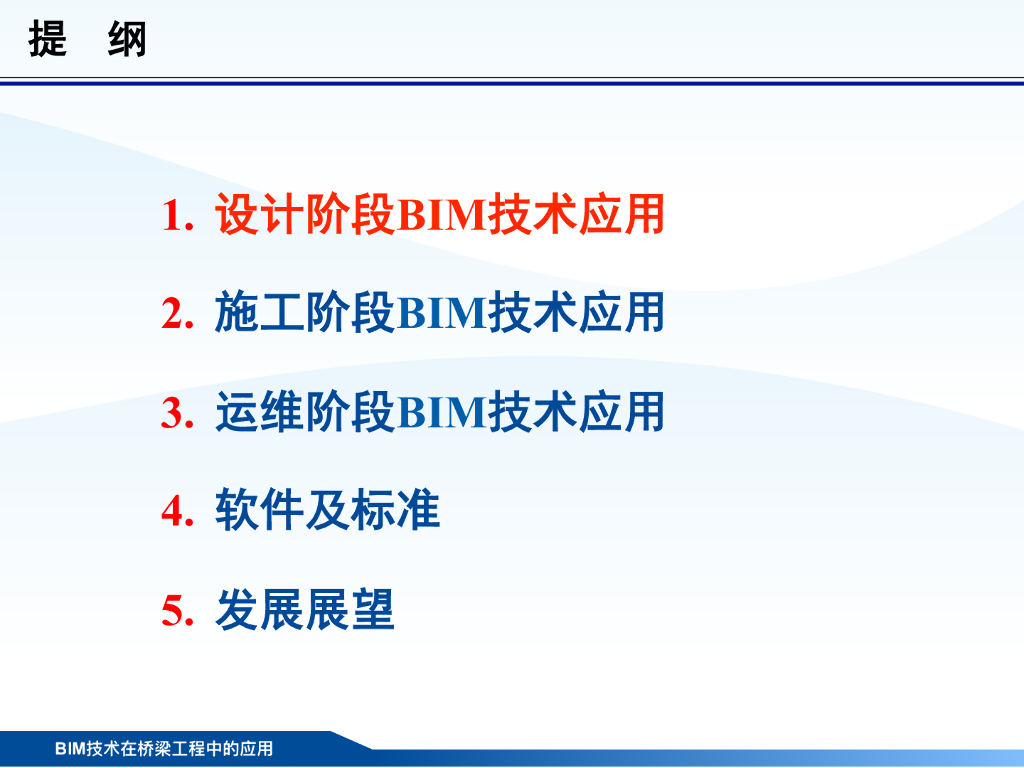 提 纲

1. 设计阶段BIM技术应用

2. 施工阶段BIM技术应用

3. 运维阶段BIM技术应用

4. 软件及标准

5. 发展展望

BIM技术在桥梁工程中的应用